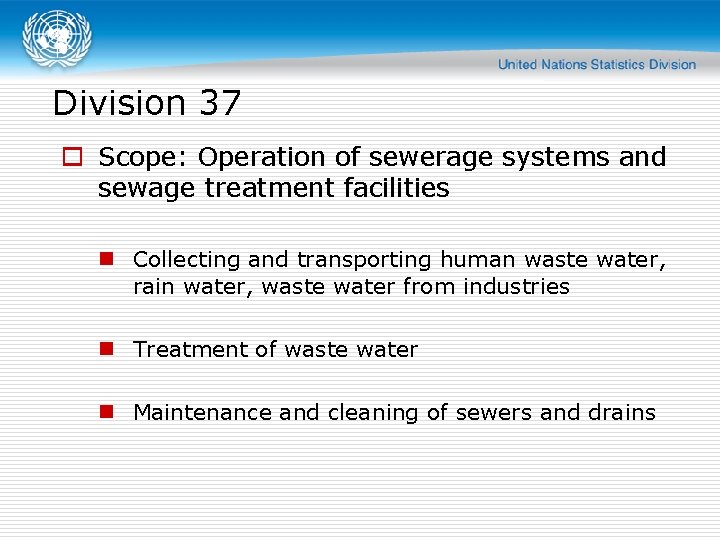 United Nations Statistics Division

Division 37

Scope: Operation of sewerage systems and sewage treatment facilities

Collecting and transporting human waste water, rain water, waste water from industries

Treatment of waste water

Maintenance and cleaning of sewers and drains